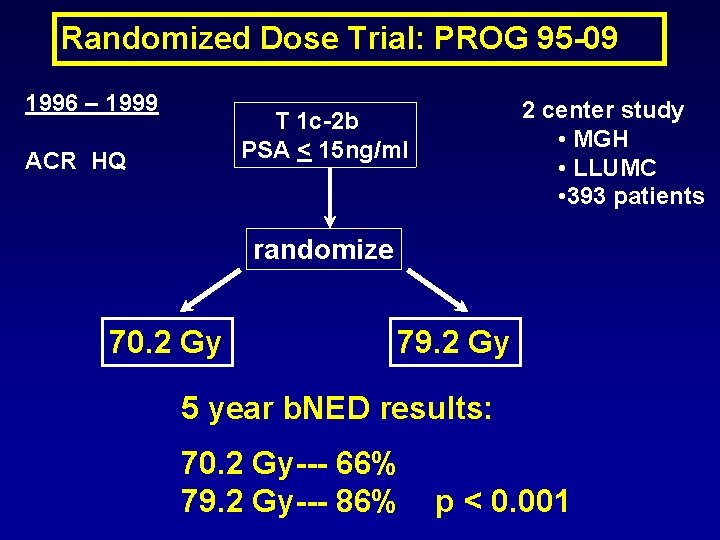 Randomized Dose Trial: PROG 95-09

1996 – 1999

ACR HQ

T 1c-2b
PSA $\leq$ 15ng/ml

2 center study
• MGH
• LLUMC
•393 patients

randomize

70.2 Gy

79.2 Gy

5 year bNED results:

70.2 Gy --- 66%
79.2 Gy --- 86% p < 0.001